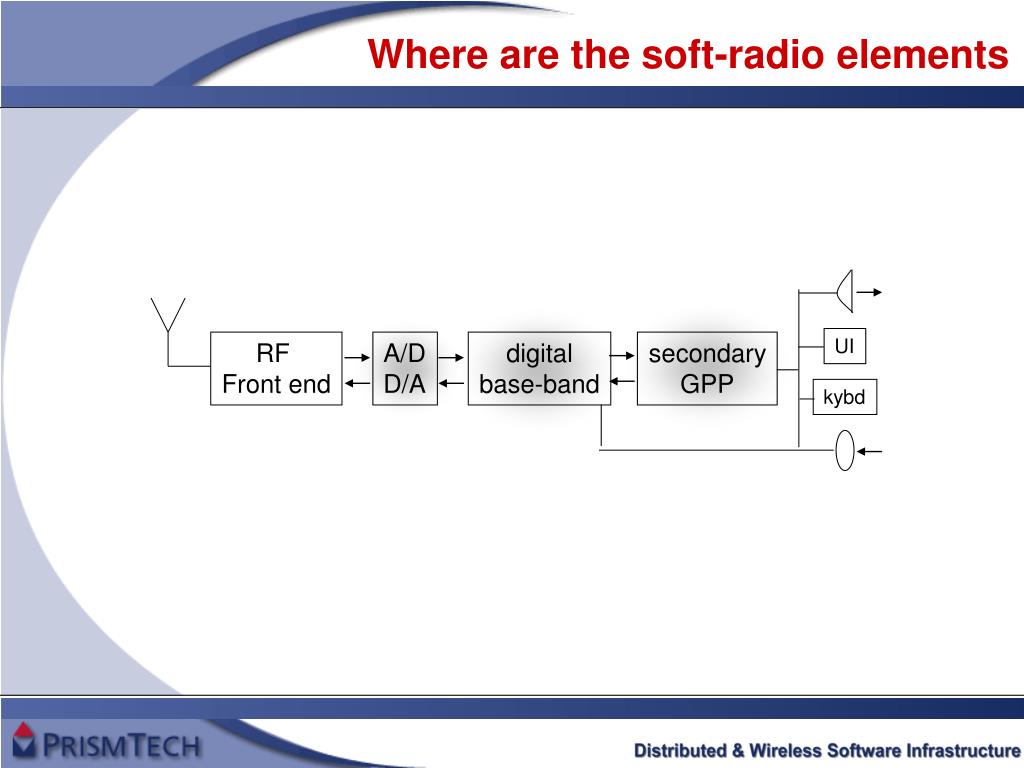 Where are the soft-radio elements

RF
Front end

A/D
D/A

digital
base-band

secondary
GPP

UI

kybd

PRISMTECH

Distributed & Wireless Software Infrastructure